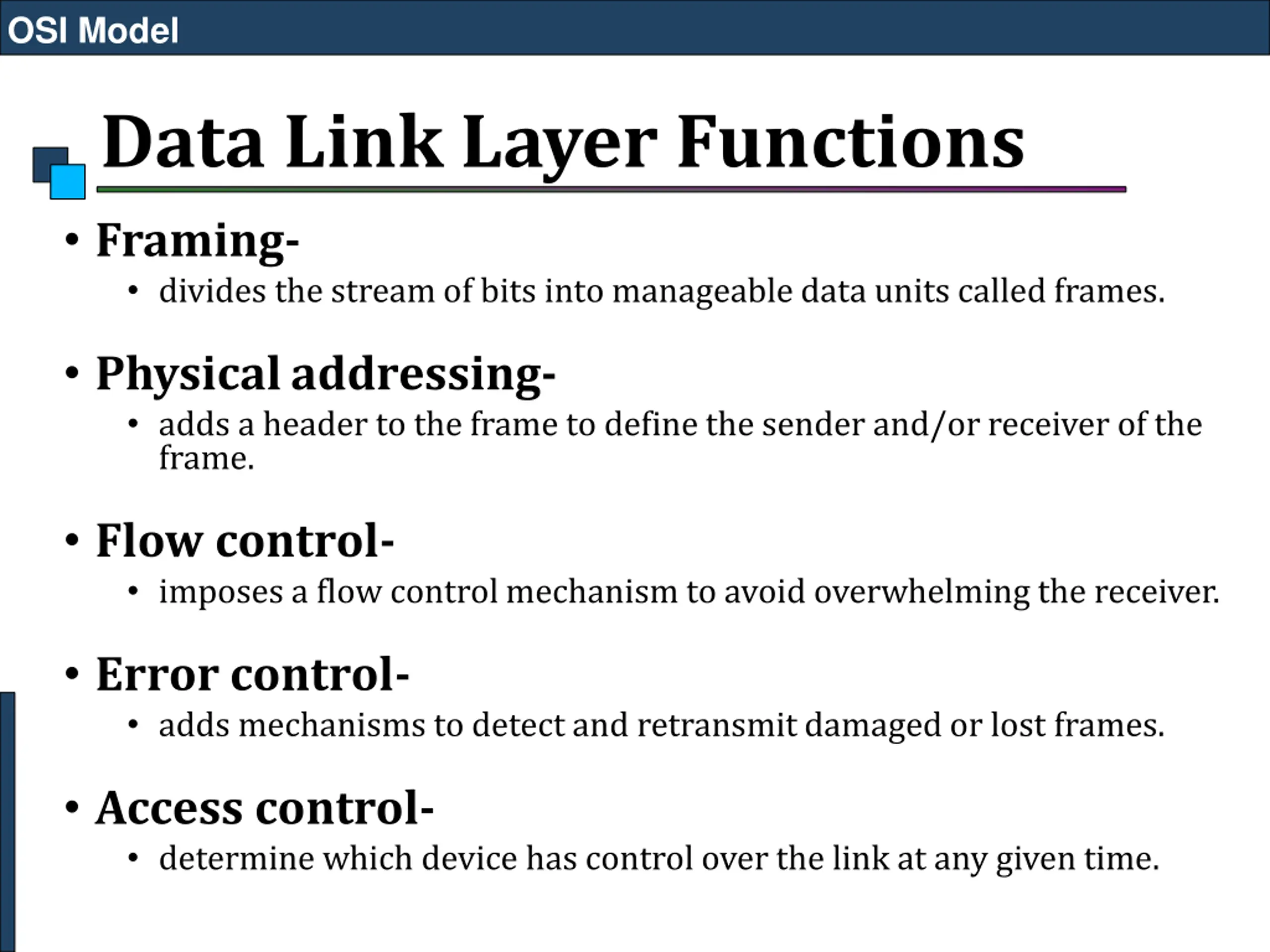 OSI Model

Data Link Layer Functions

• Framing-
  • divides the stream of bits into manageable data units called frames.

• Physical addressing-
  • adds a header to the frame to define the sender and/or receiver of the frame.

• Flow control-
  • imposes a flow control mechanism to avoid overwhelming the receiver.

• Error control-
  • adds mechanisms to detect and retransmit damaged or lost frames.

• Access control-
  • determine which device has control over the link at any given time.